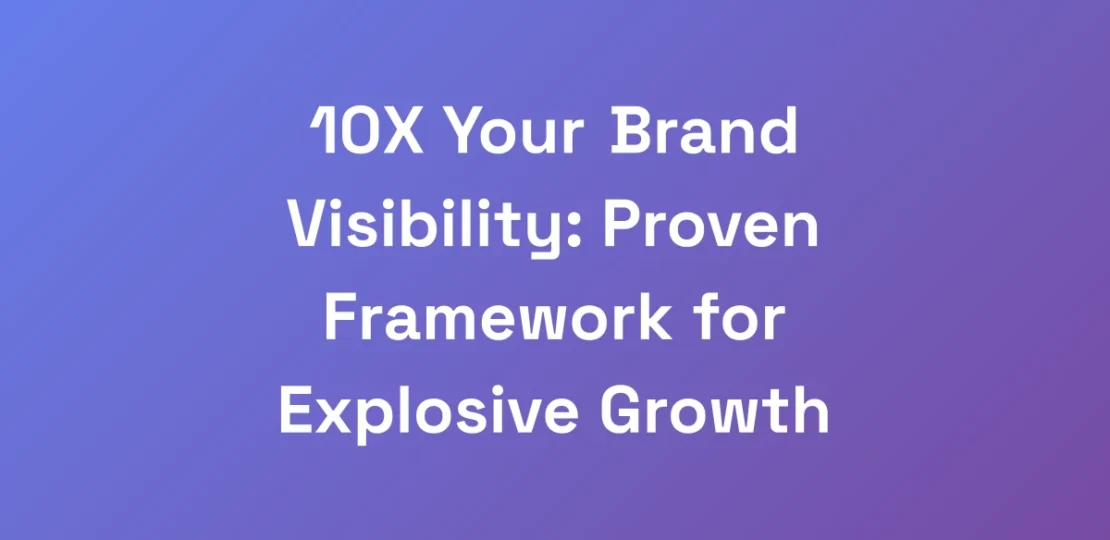 10X Your Brand Visibility: Proven Framework for Explosive Growth